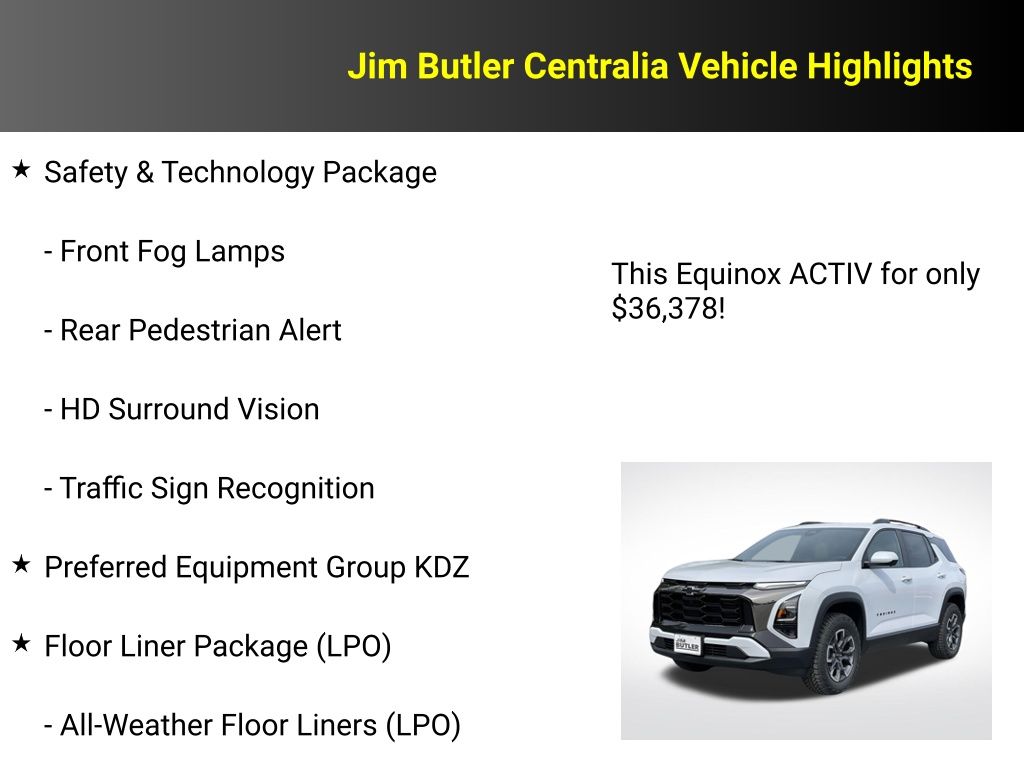 Jim Butler Centralia Vehicle Highlights

★ Safety & Technology Package

- Front Fog Lamps

- Rear Pedestrian Alert

- HD Surround Vision

- Traffic Sign Recognition

★ Preferred Equipment Group KDZ

★ Floor Liner Package (LPO)

- All-Weather Floor Liners (LPO)

This Equinox ACTIV for only $36,378!

Jim BUTLER